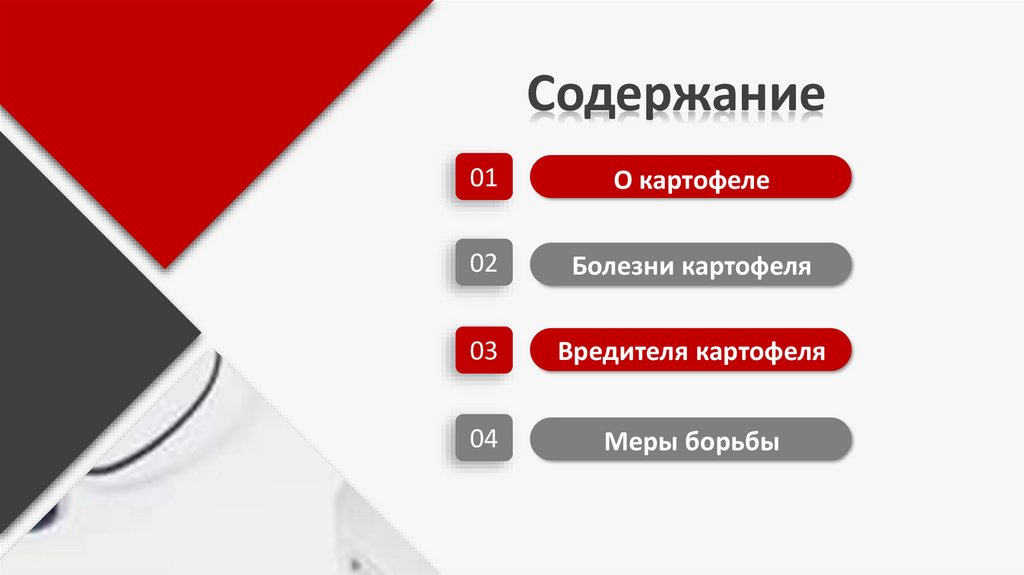 Содержание

01 О картофеле

02 Болезни картофеля

03 Вредителя картофеля

04 Меры борьбы